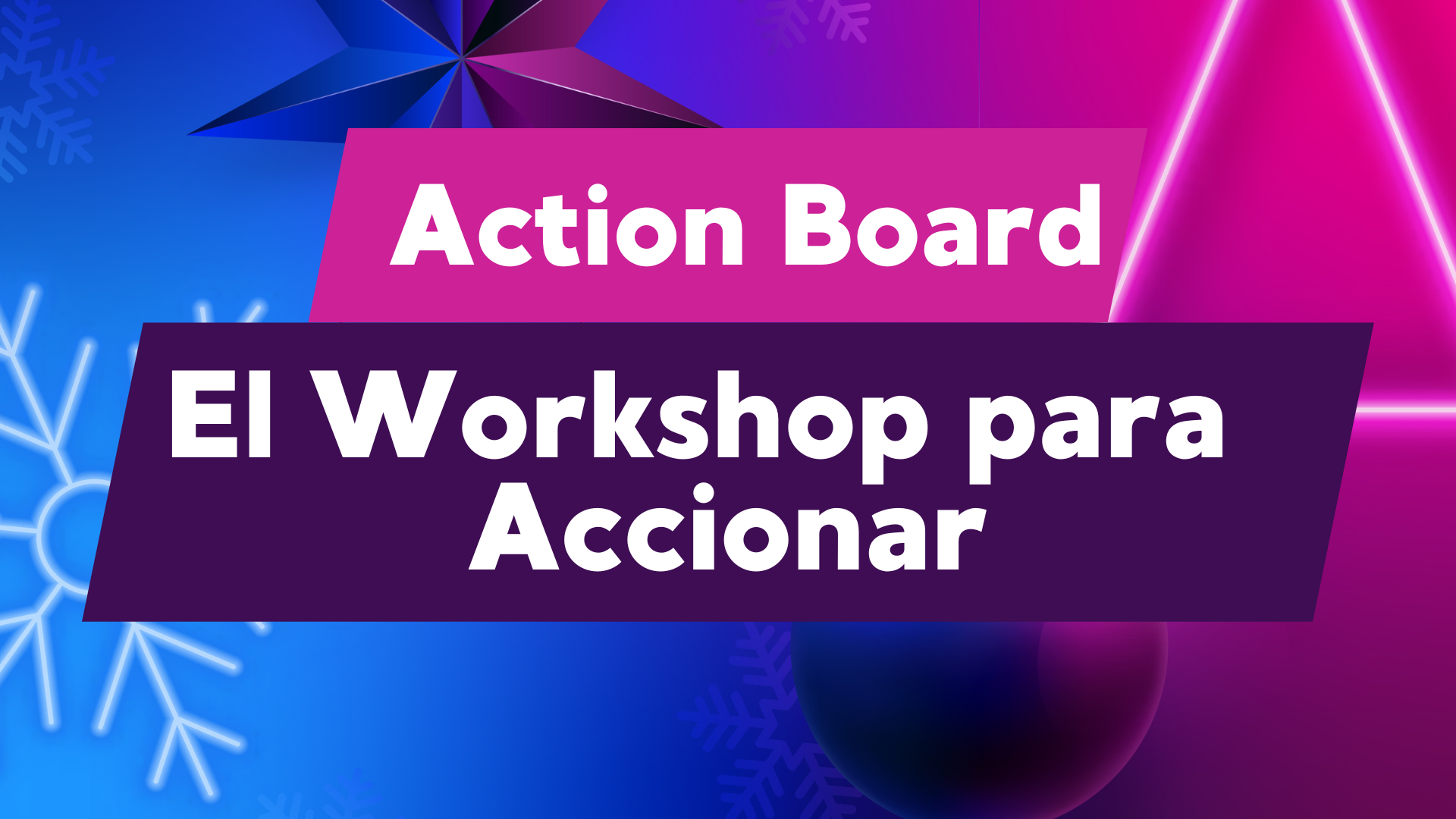 Action Board

El Workshop para Accionar